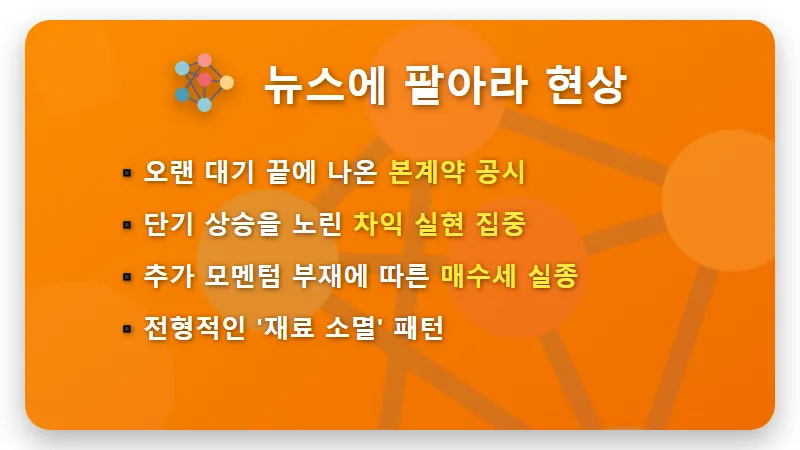 뉴스에 팔아라 현상

▪ 오랜 대기 끝에 나온 본계약 공시
▪ 단기 상승을 노린 차익 실현 집중
▪ 추가 모멘텀 부재에 따른 매수세 실종
▪ 전형적인 '재료 소멸' 패턴